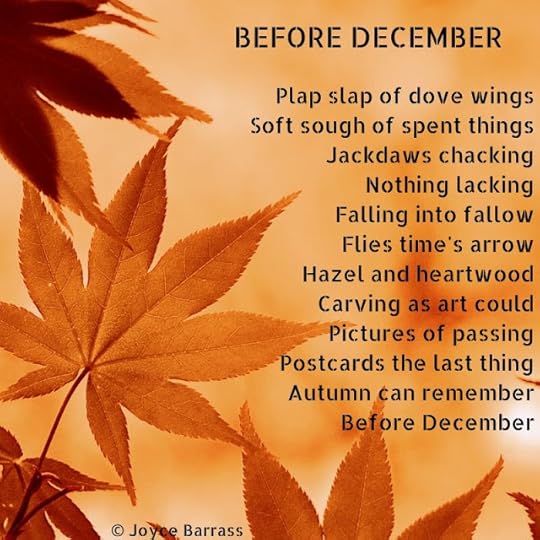 BEFORE DECEMBER

Plap slap of dove wings
Soft sough of spent things
Jackdaws chacking
Nothing lacking
Falling into fallow
Flies time's arrow
Hazel and heartwood
Carving as art could
Pictures of passing
Postcards the last thing
Autumn can remember
Before December

© Joyce Barrass